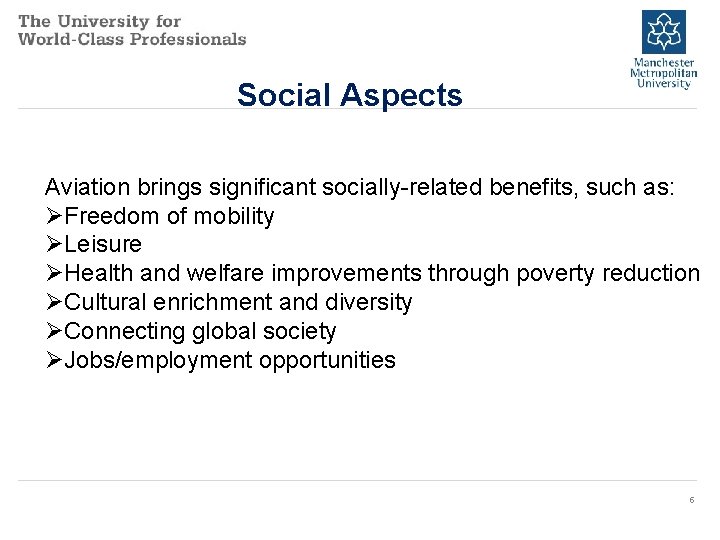 The University for
World-Class Professionals

Manchester Metropolitan University

Social Aspects

Aviation brings significant socially-related benefits, such as:
➢Freedom of mobility
➢Leisure
➢Health and welfare improvements through poverty reduction
➢Cultural enrichment and diversity
➢Connecting global society
➢Jobs/employment opportunities

6